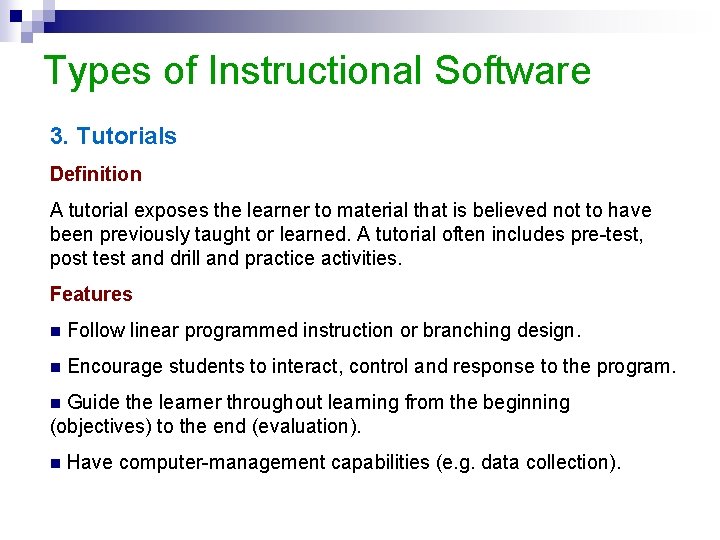 Types of Instructional Software

3. Tutorials

Definition

A tutorial exposes the learner to material that is believed not to have been previously taught or learned. A tutorial often includes pre-test, post test and drill and practice activities.

Features

■ Follow linear programmed instruction or branching design.

■ Encourage students to interact, control and response to the program.

■ Guide the learner throughout learning from the beginning (objectives) to the end (evaluation).

■ Have computer-management capabilities (e.g. data collection).